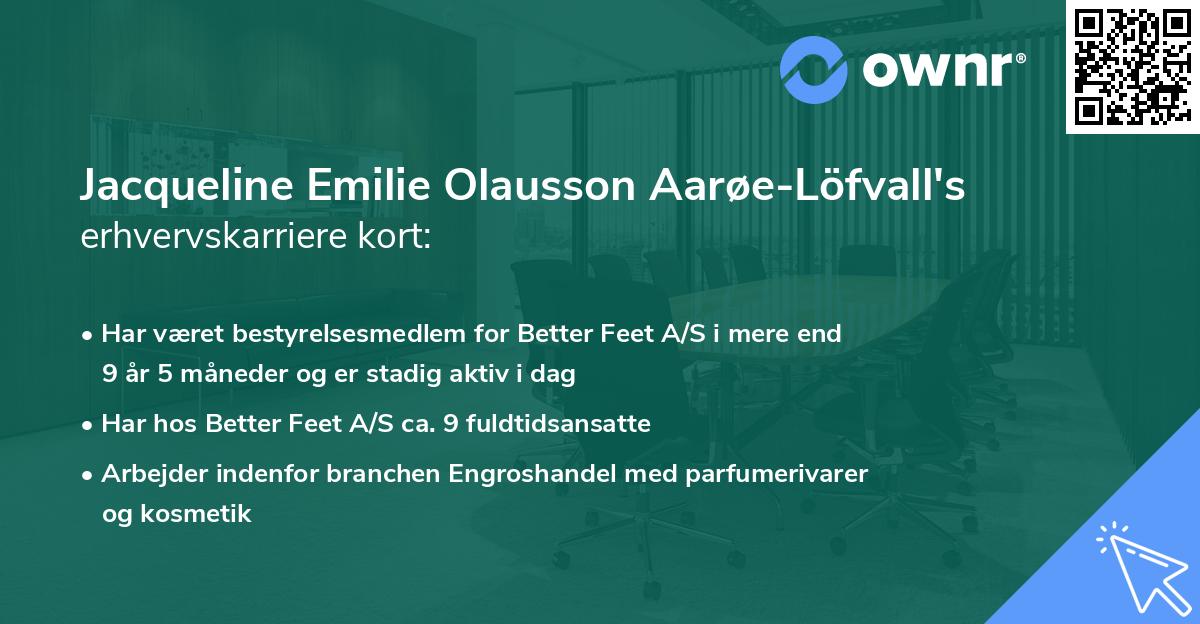 ownr®

Jacqueline Emilie Olausson Aarøe-Löfvall's erhvervskarriere kort:

• Har været bestyrelsesmedlem for Better Feet A/S i mere end 9 år 5 måneder og er stadig aktiv i dag

• Har hos Better Feet A/S ca. 9 fuldtidsansatte

• Arbejder indenfor branchen Engroshandel med parfumerivarer og kosmetik